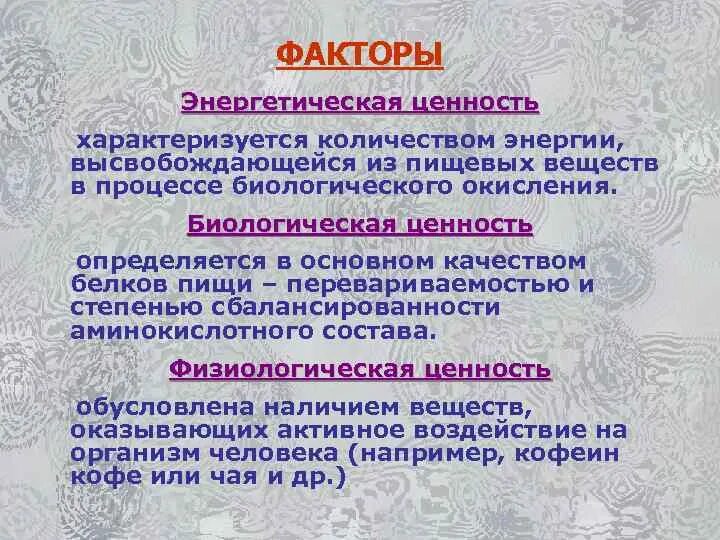 ФАКТОРЫ

Энергетическая ценность

характеризуется количеством энергии, высвобождающейся из пищевых веществ в процессе биологического окисления.

Биологическая ценность

определяется в основном качеством белков пищи – перевариваемостью и степенью сбалансированности аминокислотного состава.

Физиологическая ценность

обусловлена наличием веществ, оказывающих активное воздействие на организм человека (например, кофеин кофе или чая и др.)